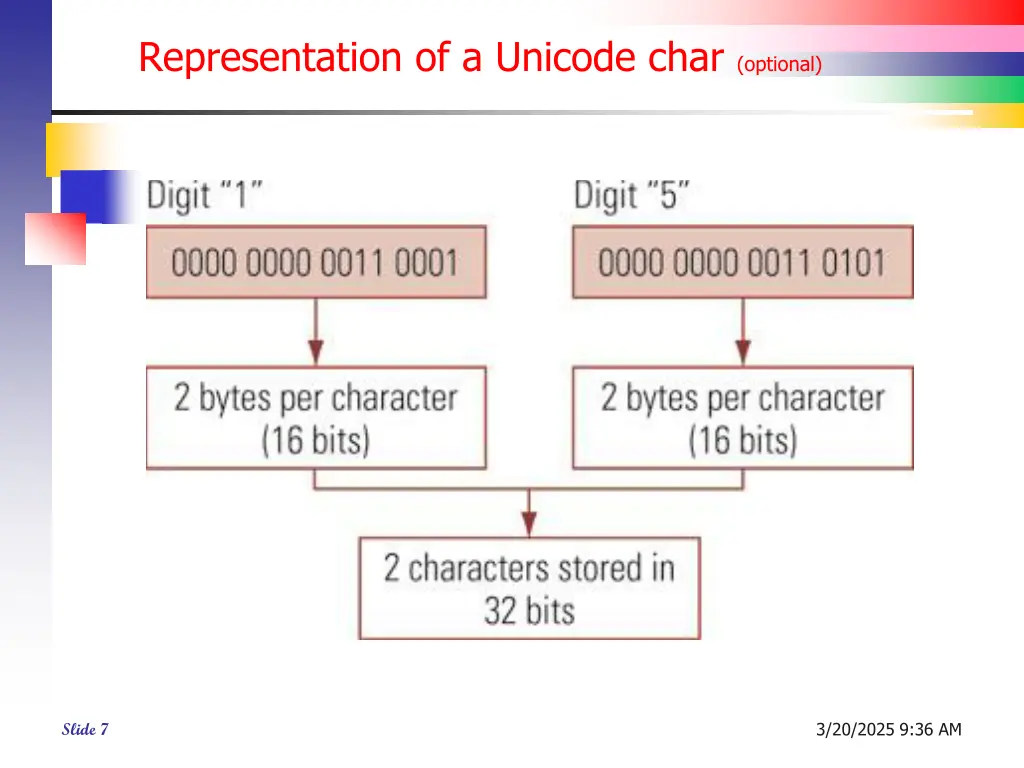 Representation of a Unicode char (optional)

Digit "1"

0000 0000 0011 0001

2 bytes per character (16 bits)

Digit "5"

0000 0000 0011 0101

2 bytes per character (16 bits)

2 characters stored in 32 bits

Slide 7

3/20/2025 9:36 AM